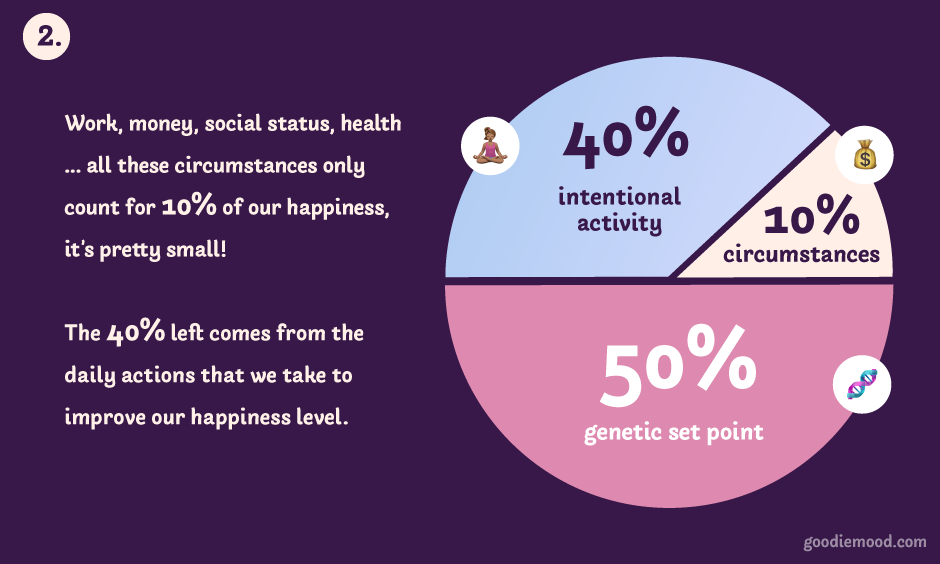 2.

Work, money, social status, health ... all these circumstances only count for 10% of our happiness, it's pretty small!

The 40% left comes from the daily actions that we take to improve our happiness level.

40%
intentional activity

10%
circumstances

50%
genetic set point

goodiemood.com